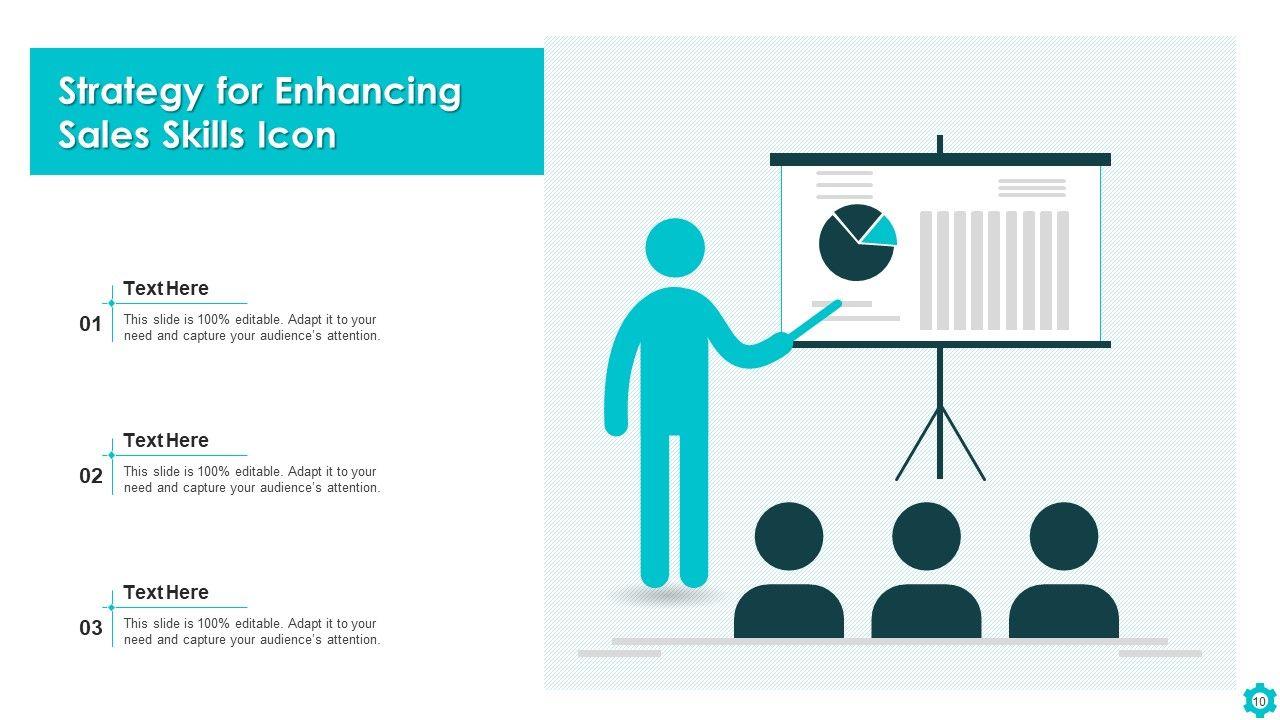 Strategy for Enhancing Sales Skills Icon

01
Text Here
This slide is 100% editable. Adapt it to your need and capture your audience's attention.

02
Text Here
This slide is 100% editable. Adapt it to your need and capture your audience's attention.

03
Text Here
This slide is 100% editable. Adapt it to your need and capture your audience's attention.

10